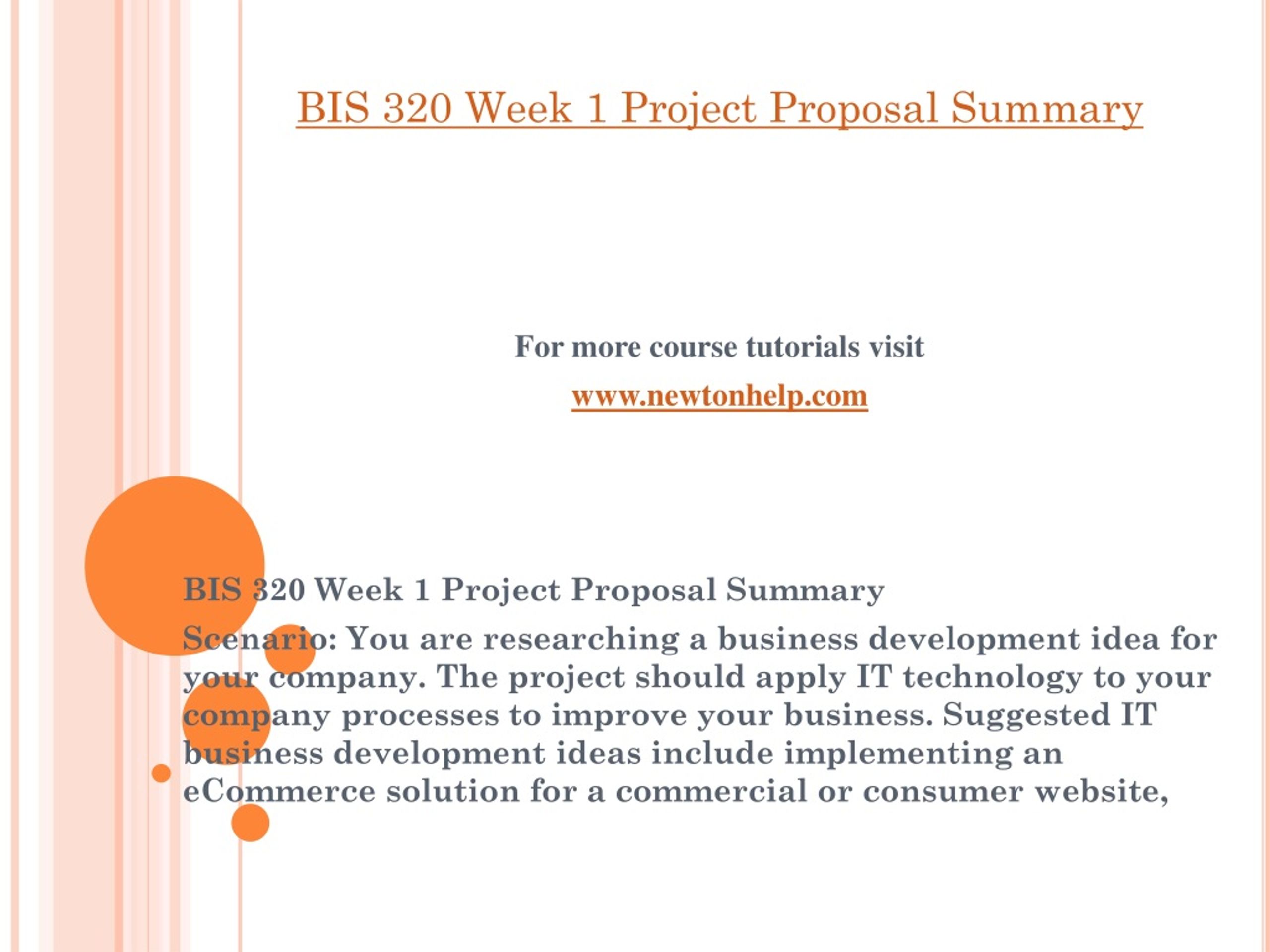 BIS 320 Week 1 Project Proposal Summary

For more course tutorials visit

www.newtonhelp.com

BIS 320 Week 1 Project Proposal Summary

Scenario: You are researching a business development idea for your company. The project should apply IT technology to your company processes to improve your business. Suggested IT business development ideas include implementing an eCommerce solution for a commercial or consumer website,